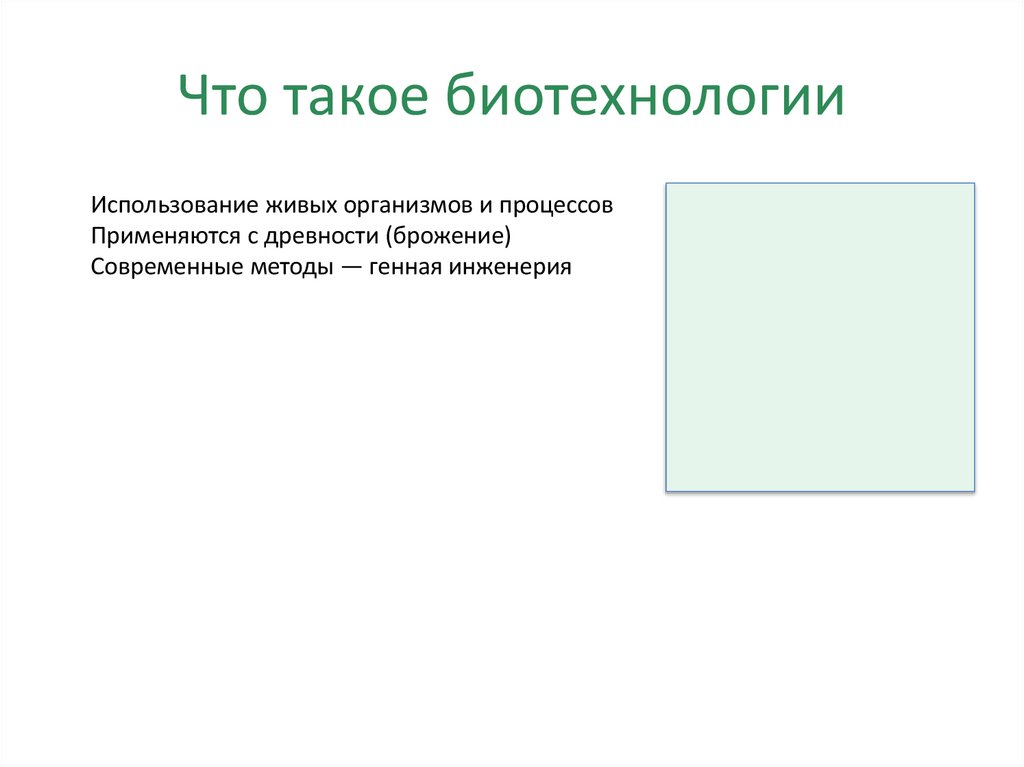 Что такое биотехнологии

Использование живых организмов и процессов
Применяются с древности (брожение)
Современные методы — генная инженерия